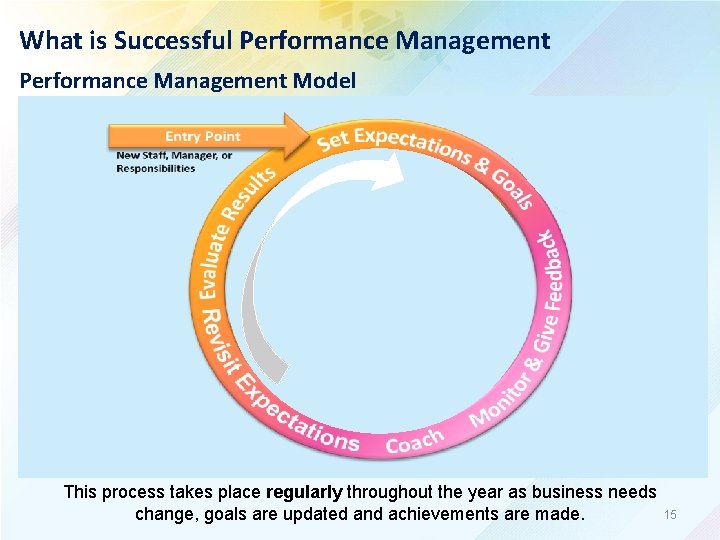 What is Successful Performance Management

Performance Management Model

Entry Point

New Staff, Manager, or Responsibilities

Set Expectations & Goals

Monitor & Give Feedback

Coach

Revisit Expectations

Evaluate Results

This process takes place **regularly** throughout the year as business needs change, goals are updated and achievements are made.

15